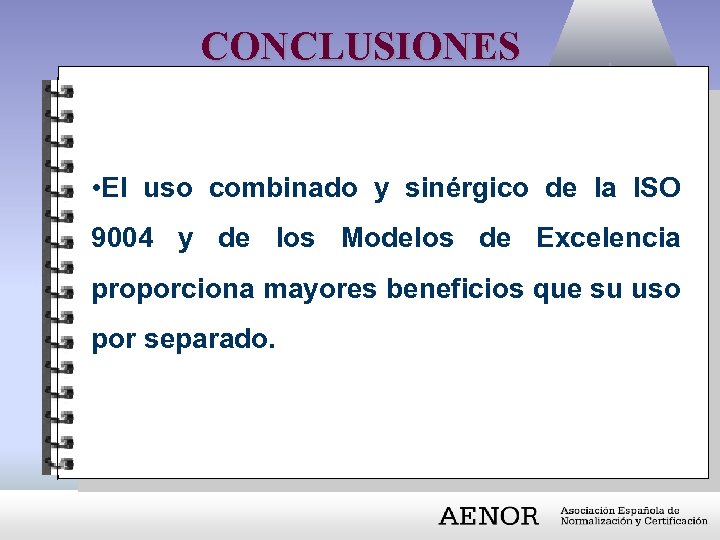 CONCLUSIONES

•El uso combinado y sinérgico de la ISO 9004 y de los Modelos de Excelencia proporciona mayores beneficios que su uso por separado.

AENOR Asociación Española de Normalización y Certificación